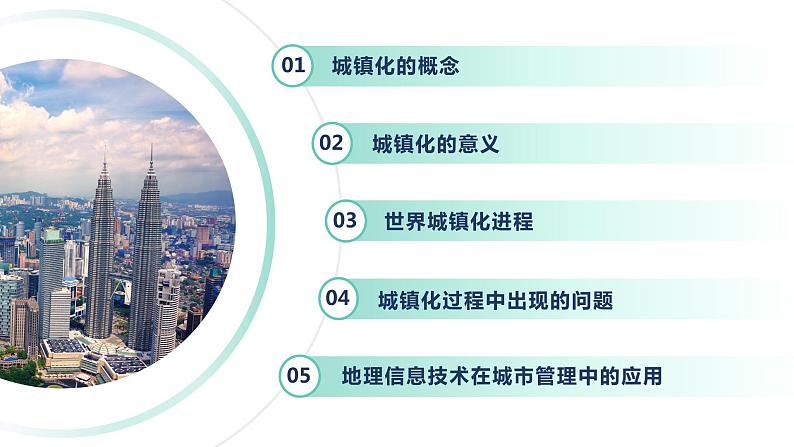 01 城镇化的概念

02 城镇化的意义

03 世界城镇化进程

04 城镇化过程中出现的问题

05 地理信息技术在城市管理中的应用